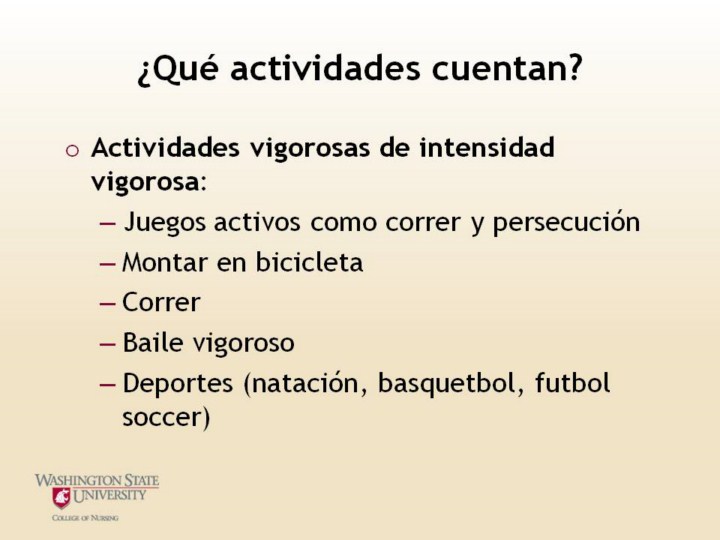 ¿Qué actividades cuentan?

○ Actividades vigorosas de intensidad vigorosa:
– Juegos activos como correr y persecución
– Montar en bicicleta
– Correr
– Baile vigoroso
– Deportes (natación, basquetbol, futbol soccer)

WASHINGTON STATE UNIVERSITY
COLLEGE OF NURSING